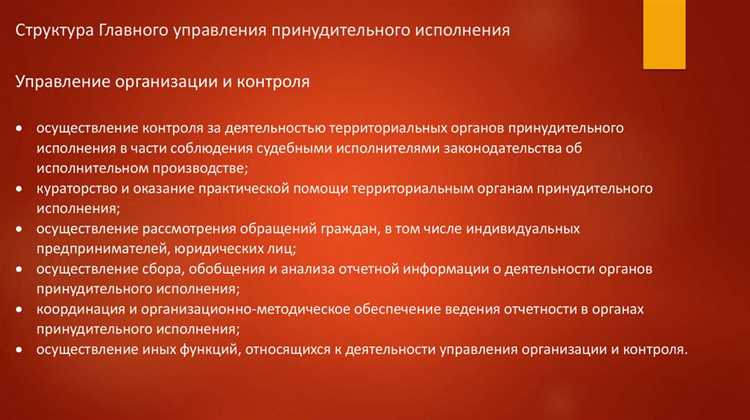 Структура Главного управления принудительного исполнения

Управление организации и контроля

• осуществление контроля за деятельностью территориальных органов принудительного исполнения в части соблюдения судебными исполнителями законодательства об исполнительном производстве;
• кураторство и оказание практической помощи территориальным органам принудительного исполнения;
• осуществление рассмотрения обращений граждан, в том числе индивидуальных предпринимателей, юридических лиц;
• осуществление сбора, обобщения и анализа отчетной информации о деятельности органов принудительного исполнения;
• координация и организационно-методическое обеспечение ведения отчетности в органах принудительного исполнения;
• осуществление иных функций, относящихся к деятельности управления организации и контроля.